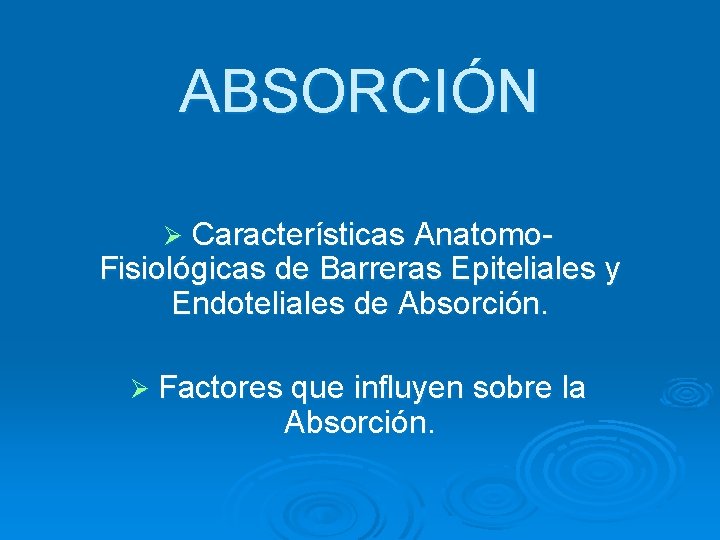 ABSORCIÓN

➢ Características Anatomo-Fisiológicas de Barreras Epiteliales y Endoteliales de Absorción.

➢ Factores que influyen sobre la Absorción.